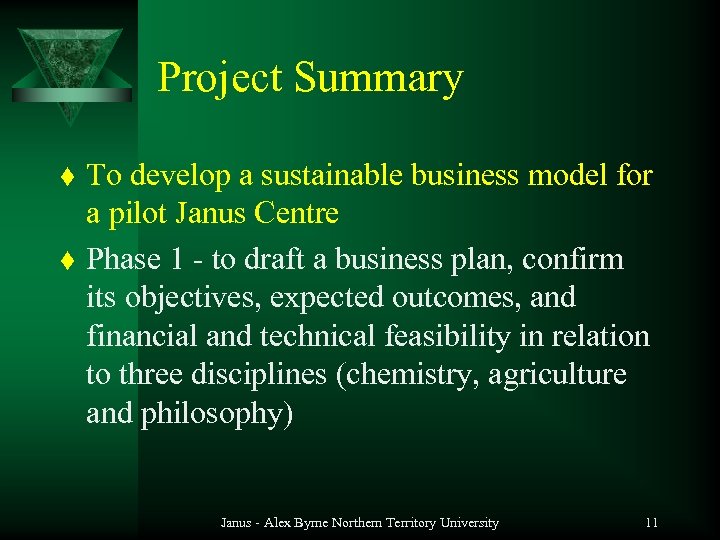 Project Summary

♦ To develop a sustainable business model for a pilot Janus Centre

♦ Phase 1 - to draft a business plan, confirm its objectives, expected outcomes, and financial and technical feasibility in relation to three disciplines (chemistry, agriculture and philosophy)

Janus - Alex Byrne Northern Territory University

11